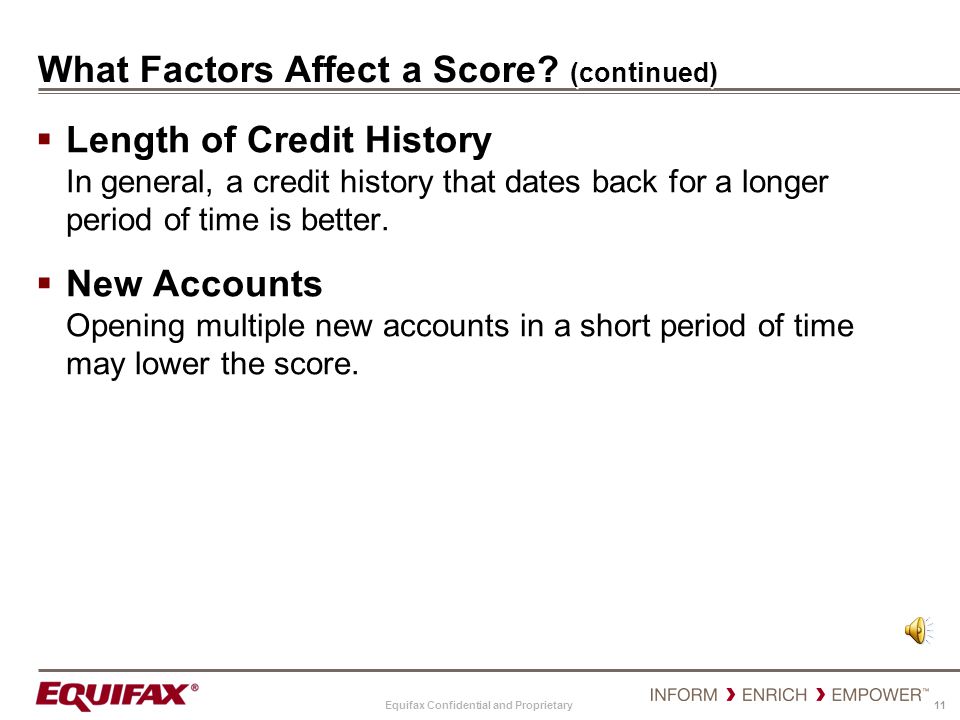 What Factors Affect a Score? (continued)

▪ Length of Credit History
In general, a credit history that dates back for a longer period of time is better.

▪ New Accounts
Opening multiple new accounts in a short period of time may lower the score.

EQUIFAX®

Equifax Confidential and Proprietary

INFORM › ENRICH › EMPOWER™ 11